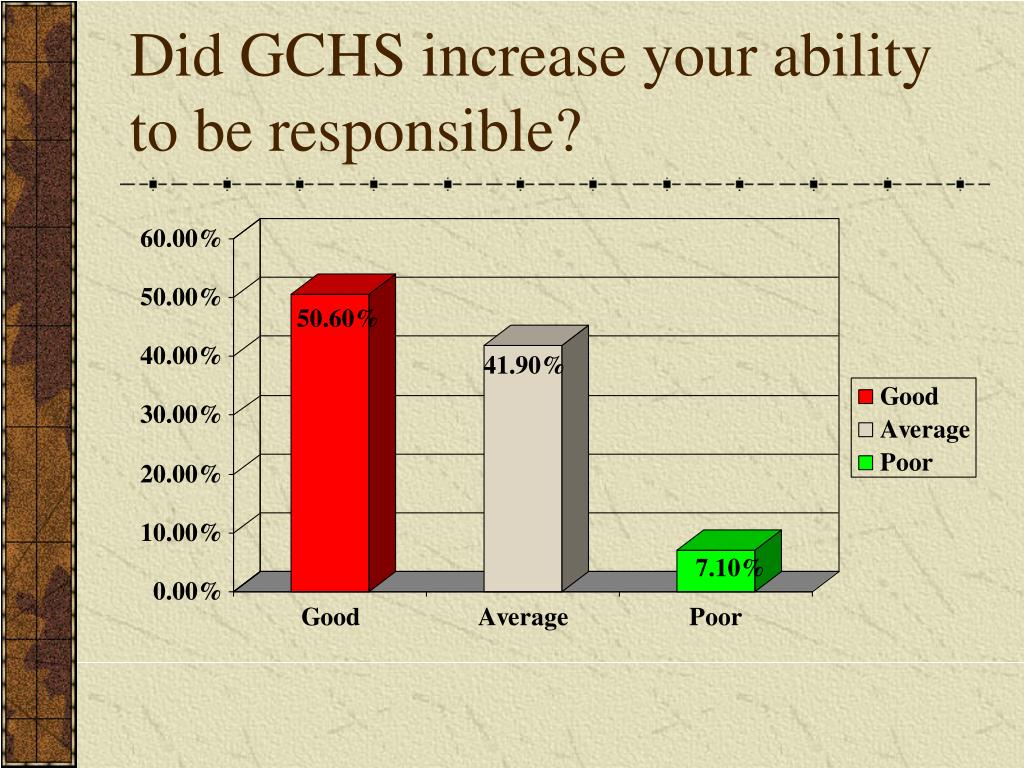 Did GCHS increase your ability to be responsible?

60.00%
50.00%
40.00%
30.00%
20.00%
10.00%
0.00%

50.60%
41.90%
7.10%

Good
Average
Poor

Good
Average
Poor